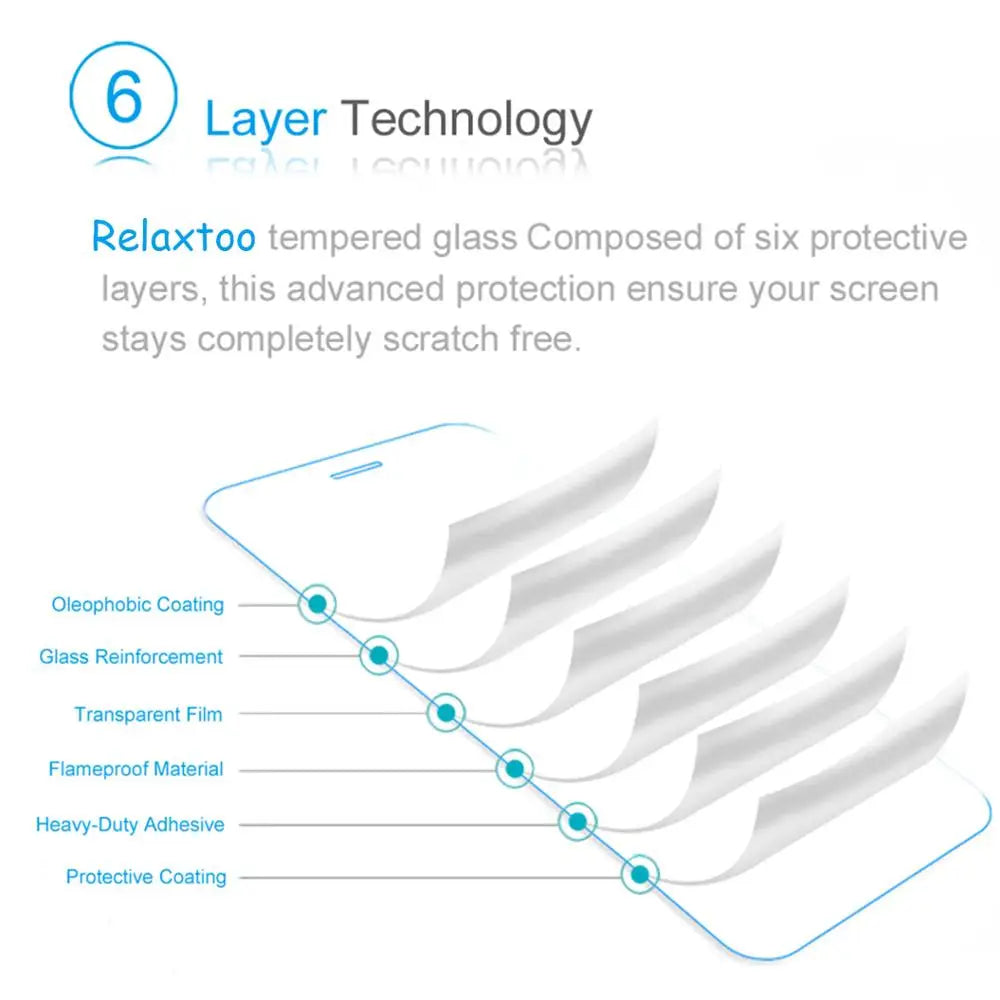 6 Layer Technology

Relaxtoo tempered glass Composed of six protective layers, this advanced protection ensure your screen stays completely scratch free.

Oleophobic Coating
Glass Reinforcement
Transparent Film
Flameproof Material
Heavy-Duty Adhesive
Protective Coating